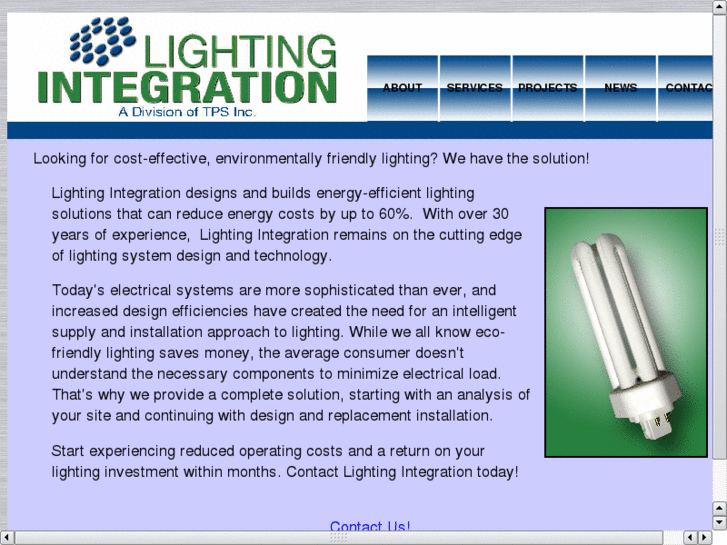 LIGHTING INTEGRATION
A Division of TPS Inc.

ABOUT SERVICES PROJECTS NEWS CONTAC

Looking for cost-effective, environmentally friendly lighting? We have the solution!

Lighting Integration designs and builds energy-efficient lighting solutions that can reduce energy costs by up to 60%. With over 30 years of experience, Lighting Integration remains on the cutting edge of lighting system design and technology.

Today's electrical systems are more sophisticated than ever, and increased design efficiencies have created the need for an intelligent supply and installation approach to lighting. While we all know eco-friendly lighting saves money, the average consumer doesn't understand the necessary components to minimize electrical load. That's why we provide a complete solution, starting with an analysis of your site and continuing with design and replacement installation.

Start experiencing reduced operating costs and a return on your lighting investment within months. Contact Lighting Integration today!

Contact Us!